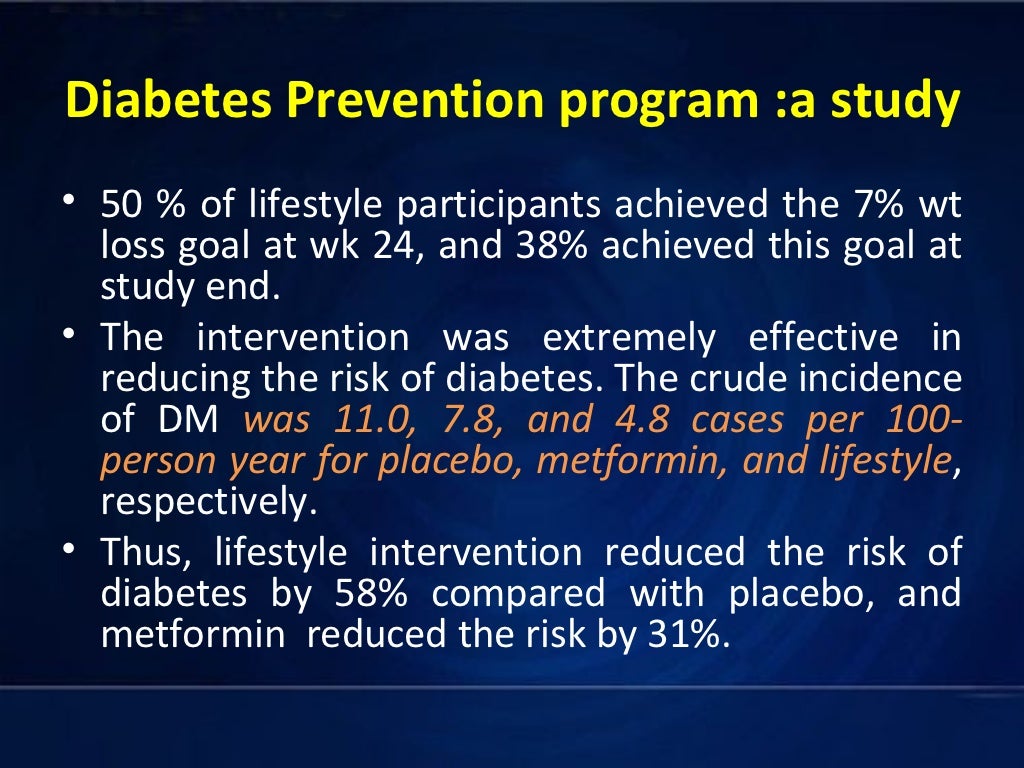 Diabetes Prevention program :a study

• 50 % of lifestyle participants achieved the 7% wt loss goal at wk 24, and 38% achieved this goal at study end.
• The intervention was extremely effective in reducing the risk of diabetes. The crude incidence of DM was 11.0, 7.8, and 4.8 cases per 100-person year for placebo, metformin, and lifestyle, respectively.
• Thus, lifestyle intervention reduced the risk of diabetes by 58% compared with placebo, and metformin reduced the risk by 31%.